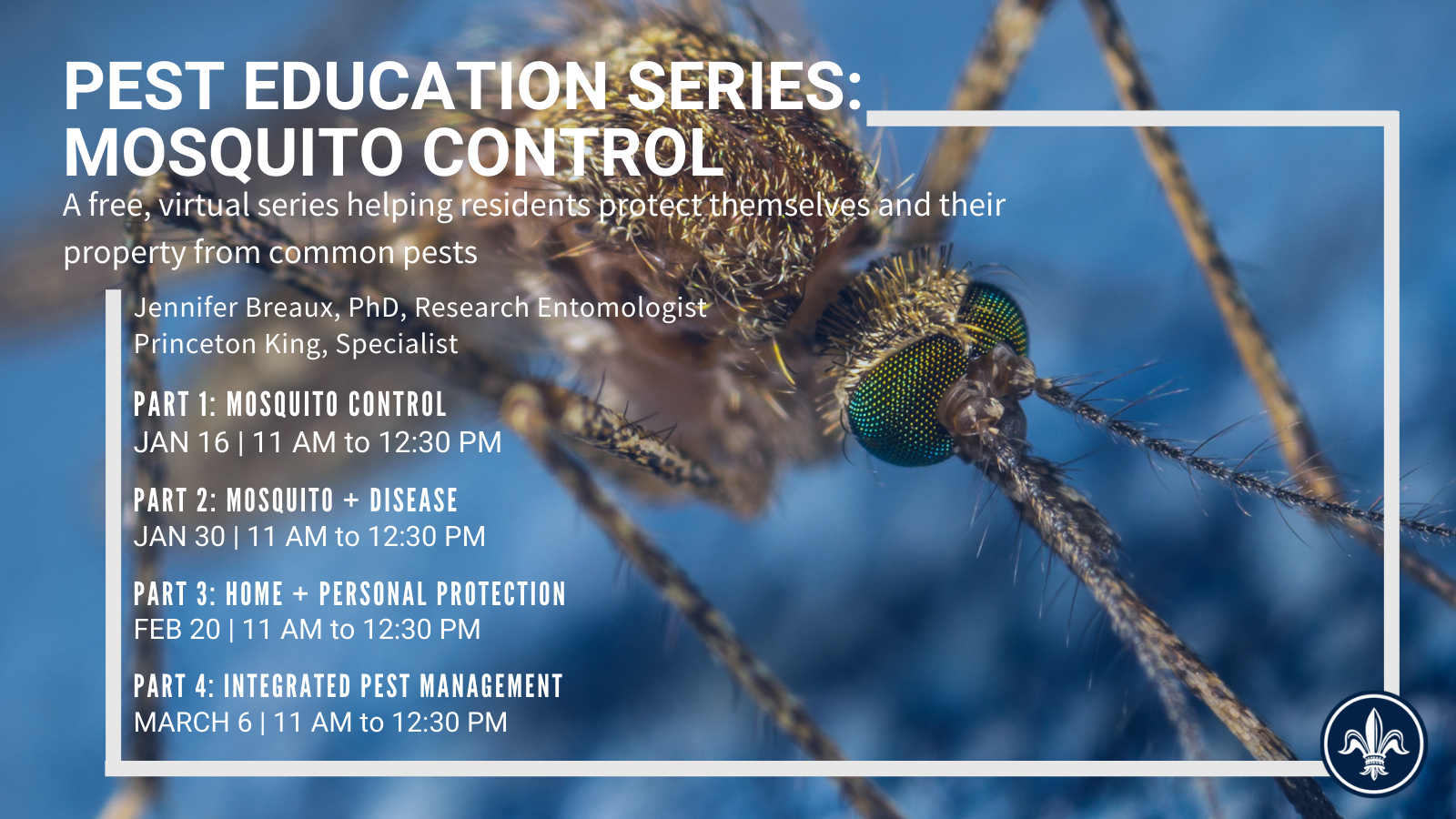 PEST EDUCATION SERIES: MOSQUITO CONTROL

A free, virtual series helping residents protect themselves and their property from common pests

Jennifer Breaux, PhD, Research Entomologist
Princeton King, Specialist

PART 1: MOSQUITO CONTROL
JAN 16 | 11 AM to 12:30 PM

PART 2: MOSQUITO + DISEASE
JAN 30 | 11 AM to 12:30 PM

PART 3: HOME + PERSONAL PROTECTION
FEB 20 | 11 AM to 12:30 PM

PART 4: INTEGRATED PEST MANAGEMENT
MARCH 6 | 11 AM to 12:30 PM